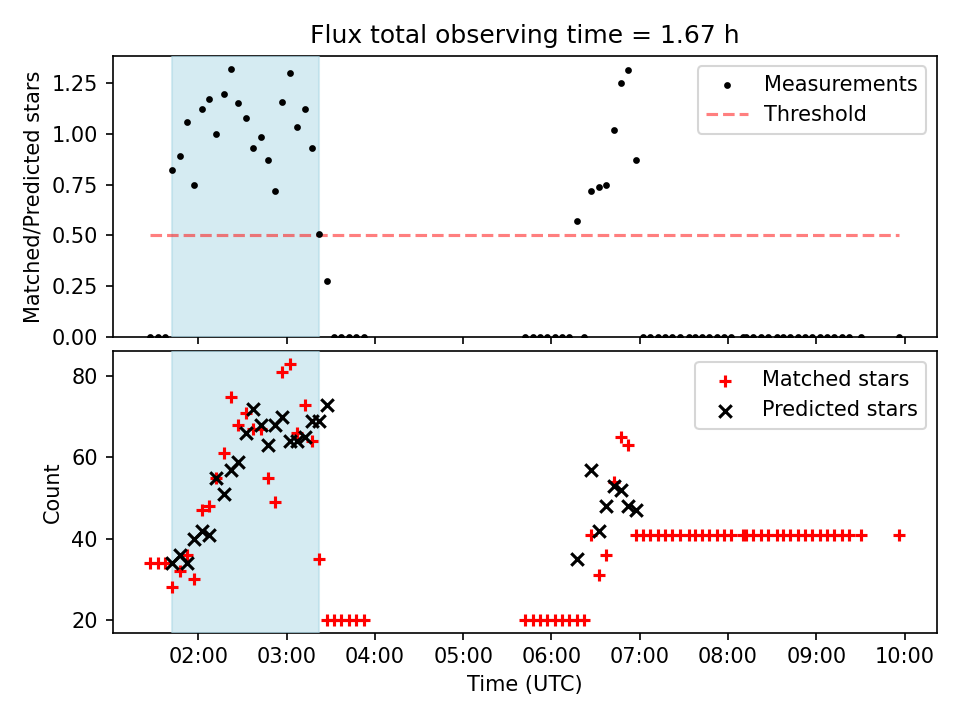 Flux total observing time = 1.67 h

Matched/Predicted stars

1.25
1.00
0.75
0.50
0.25
0.00

Measurements
Threshold

Count

80
60
40
20

Matched stars
Predicted stars

02:00 03:00 04:00 05:00 06:00 07:00 08:00 09:00 10:00

Time (UTC)